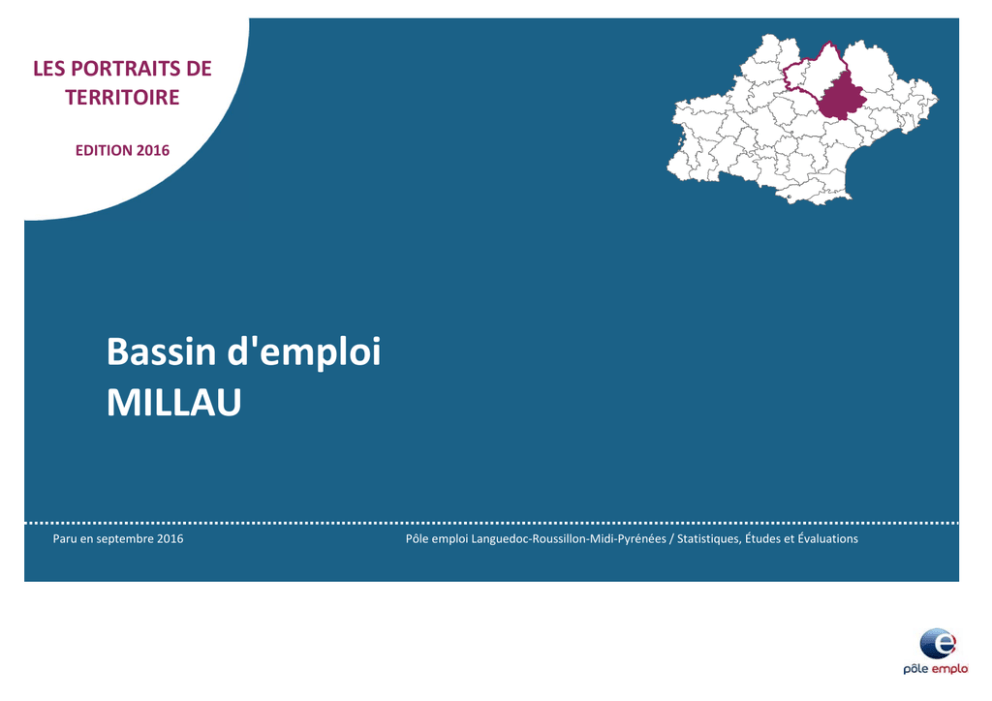 LES PORTRAITS DE TERRITOIRE

EDITION 2016

Bassin d'emploi
MILLAU

Paru en septembre 2016

Pôle emploi Languedoc-Roussillon-Midi-Pyrénées / Statistiques, Études et Évaluations

pôle emploi